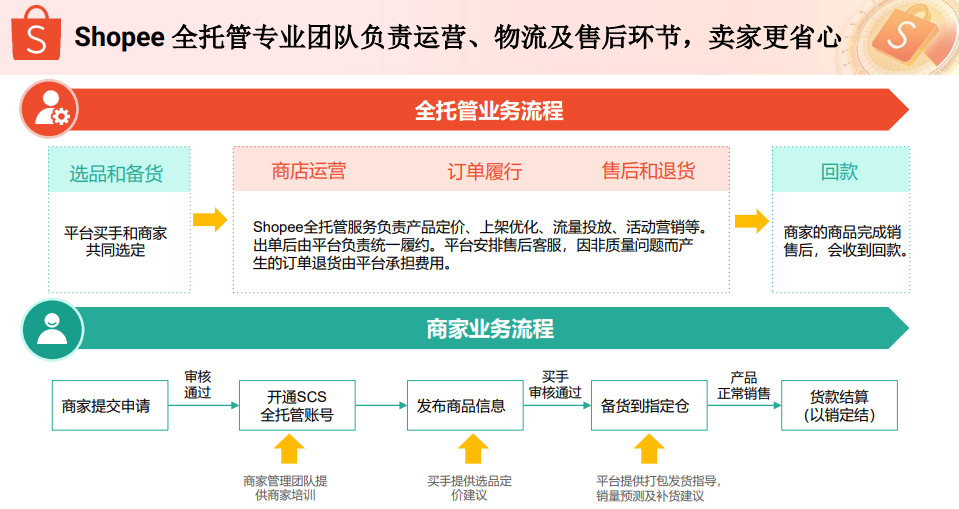 Shopee 全托管专业团队负责运营、物流及售后环节，卖家更省心

全托管业务流程

选品和备货

平台买手和商家共同选定

商店运营 订单履行 售后和退货

Shopee全托管服务负责产品定价、上架优化、流量投放、活动营销等。出单后由平台负责统一履约。平台安排售后客服，因非质量问题而产生的订单退货由平台承担费用。

回款

商家的商品完成销售后，会收到回款。

商家业务流程

商家提交申请

审核通过

开通SCS全托管账号

发布商品信息

买手审核通过

备货到指定仓

产品正常销售

货款结算（以销定结）

商家管理团队提供商家培训

买手提供选品定价建议

平台提供打包发货指导，销量预测及补货建议